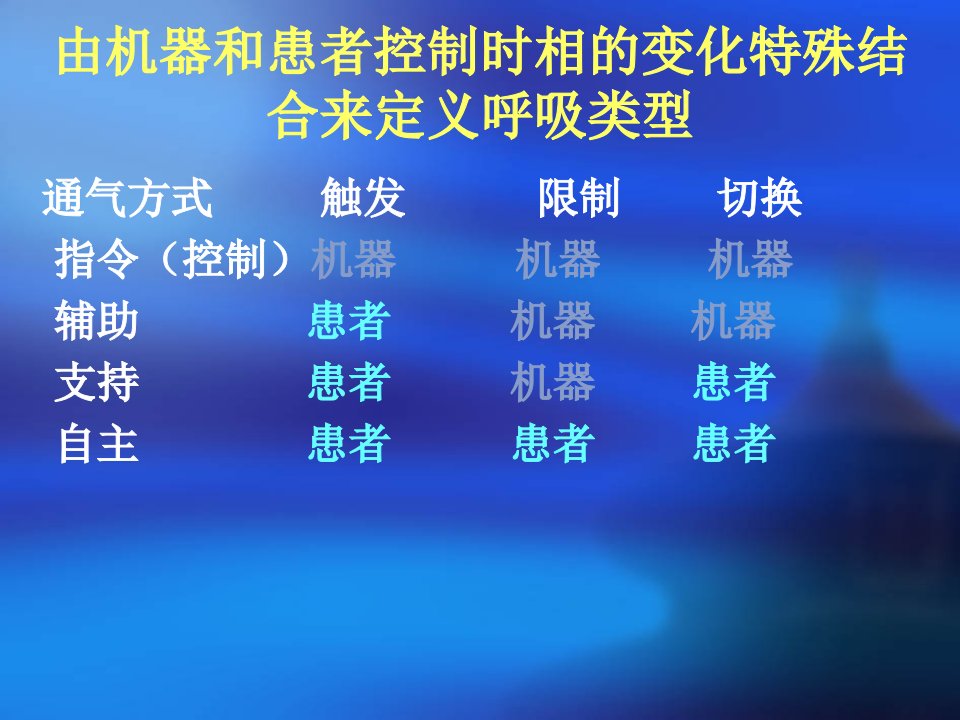 由机器和患者控制时相的变化特殊结合来定义呼吸类型

| 通气方式 | 触发 | 限制 | 切换 |
|---|---|---|---|
| 指令（控制） | 机器 | 机器 | 机器 |
| 辅助 | 患者 | 机器 | 机器 |
| 支持 | 患者 | 机器 | 患者 |
| 自主 | 患者 | 患者 | 患者 |